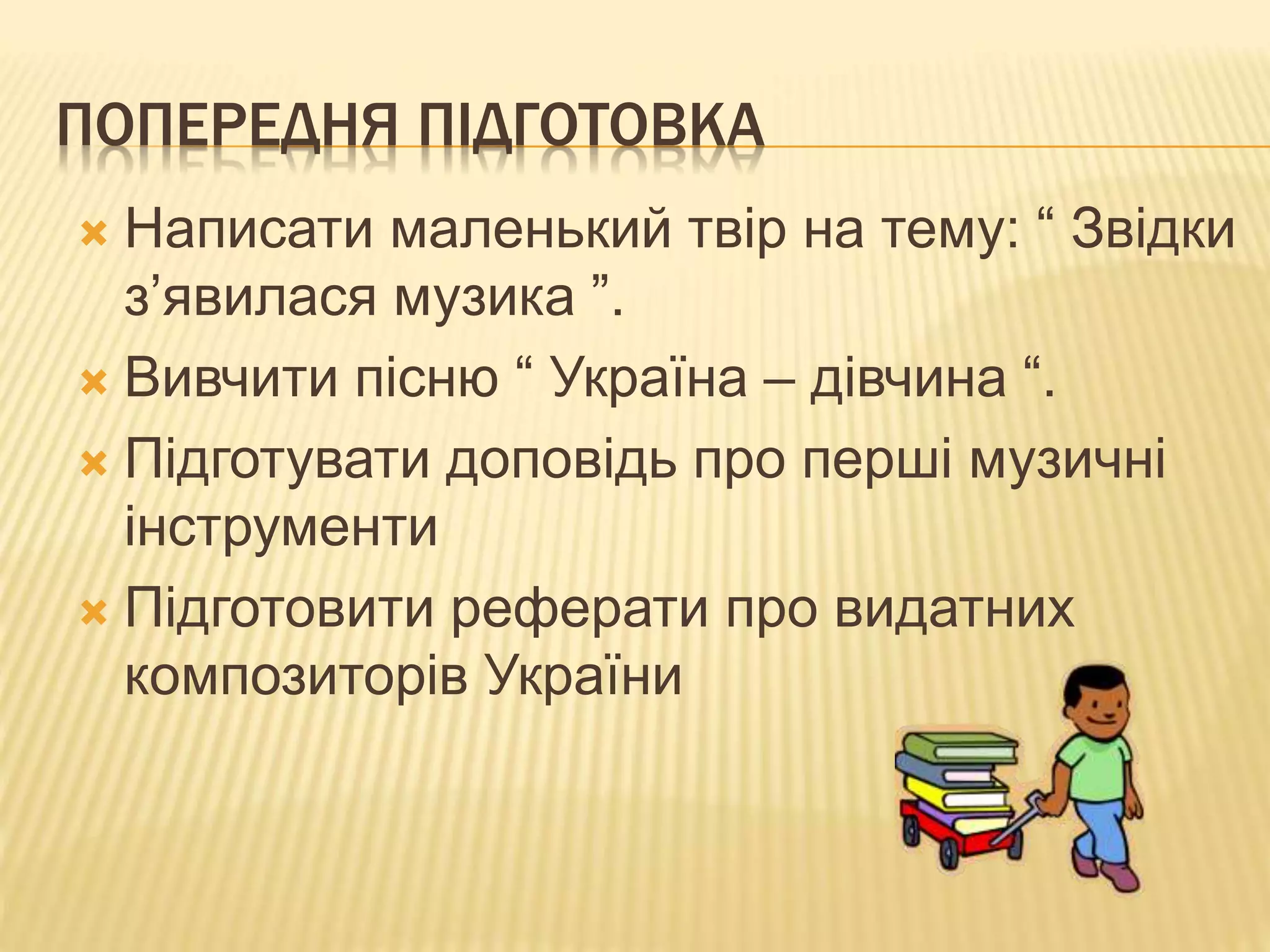 ПОПЕРЕДНЯ ПІДГОТОВКА

Написати маленький твір на тему: “ Звідки з’явилася музика ”.

Вивчити пісню “ Україна – дівчина “.

Підготувати доповідь про перші музичні інструменти

Підготовити реферати про видатних композиторів України